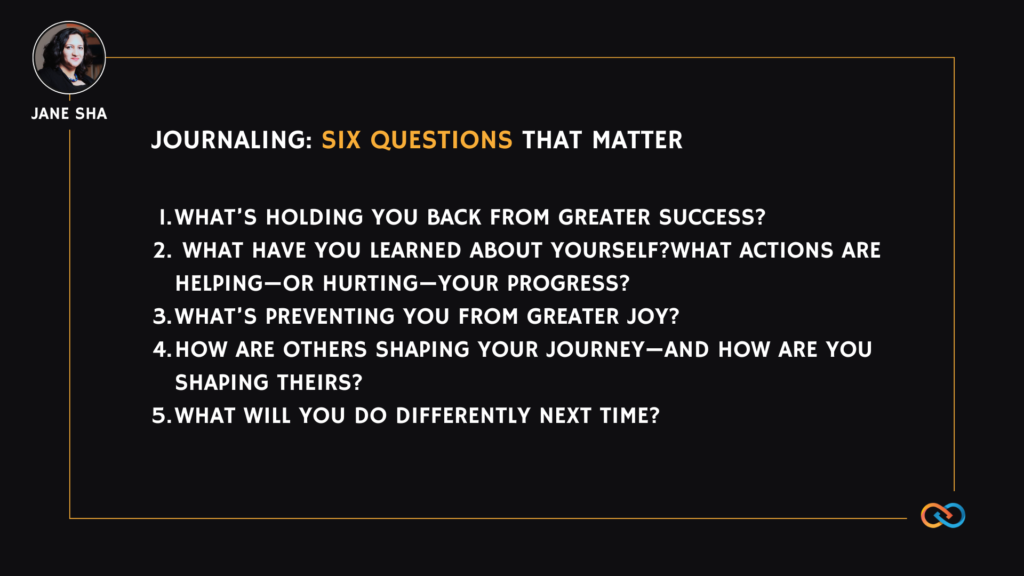 JANE SHA

JOURNALING: SIX QUESTIONS THAT MATTER

1. WHAT'S HOLDING YOU BACK FROM GREATER SUCCESS?
2. WHAT HAVE YOU LEARNED ABOUT YOURSELF?WHAT ACTIONS ARE HELPING—OR HURTING—YOUR PROGRESS?
3. WHAT'S PREVENTING YOU FROM GREATER JOY?
4. HOW ARE OTHERS SHAPING YOUR JOURNEY—AND HOW ARE YOU SHAPING THEIRS?
5. WHAT WILL YOU DO DIFFERENTLY NEXT TIME?